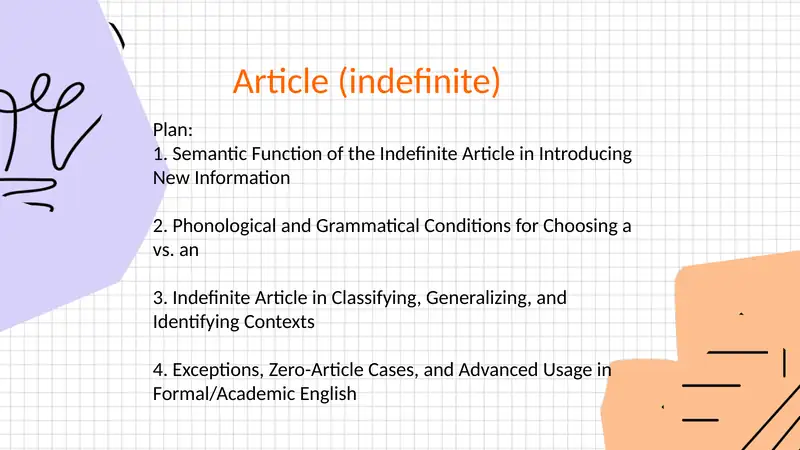 Article (indefinite)

Plan:
1. Semantic Function of the Indefinite Article in Introducing New Information

2. Phonological and Grammatical Conditions for Choosing a vs. an

3. Indefinite Article in Classifying, Generalizing, and Identifying Contexts

4. Exceptions, Zero-Article Cases, and Advanced Usage in Formal/Academic English